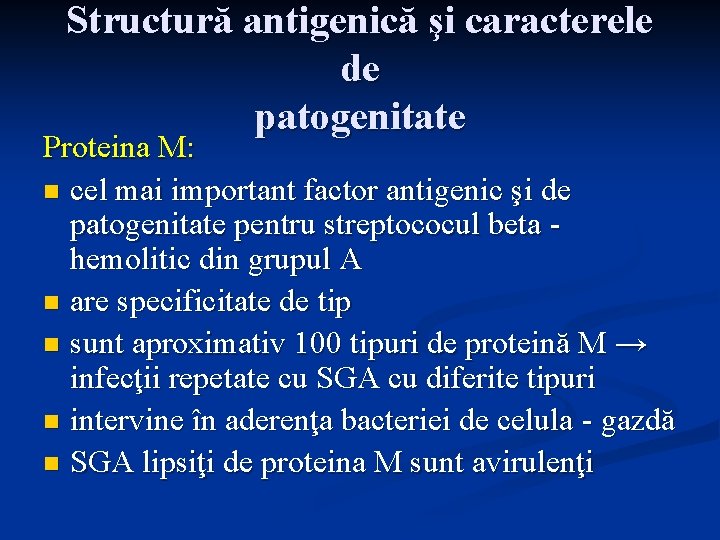 Structură antigenică şi caracterele
de
patogenitate

Proteina M:

• cel mai important factor antigenic şi de patogenitate pentru streptococul beta - hemolitic din grupul A
• are specificitate de tip
• sunt aproximativ 100 tipuri de proteină M → infecţii repetate cu SGA cu diferite tipuri
• intervine în aderenţa bacteriei de celula - gazdă
• SGA lipsiţi de proteina M sunt avirulenţi